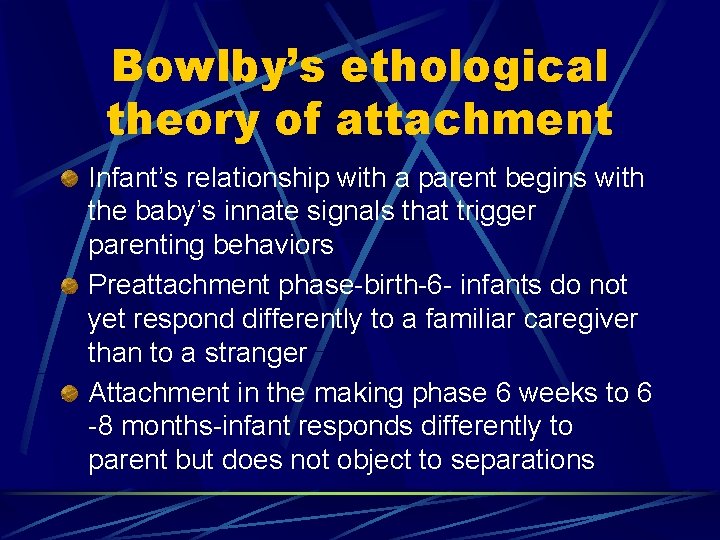 Bowlby's ethological theory of attachment

Infant's relationship with a parent begins with the baby's innate signals that trigger parenting behaviors

Preattachment phase-birth-6- infants do not yet respond differently to a familiar caregiver than to a stranger

Attachment in the making phase 6 weeks to 6 -8 months-infant responds differently to parent but does not object to separations